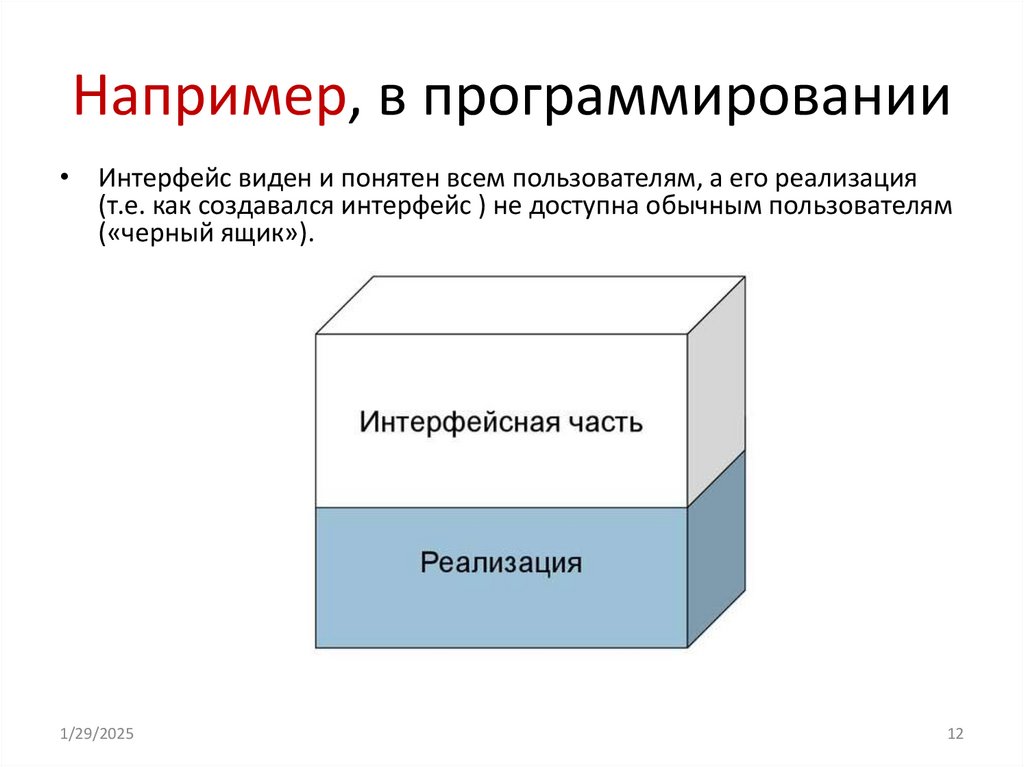 Например, в программировании

• Интерфейс виден и понятен всем пользователям, а его реализация (т.е. как создавался интерфейс ) не доступна обычным пользователям («черный ящик»).

Интерфейсная часть

Реализация

1/29/2025

12